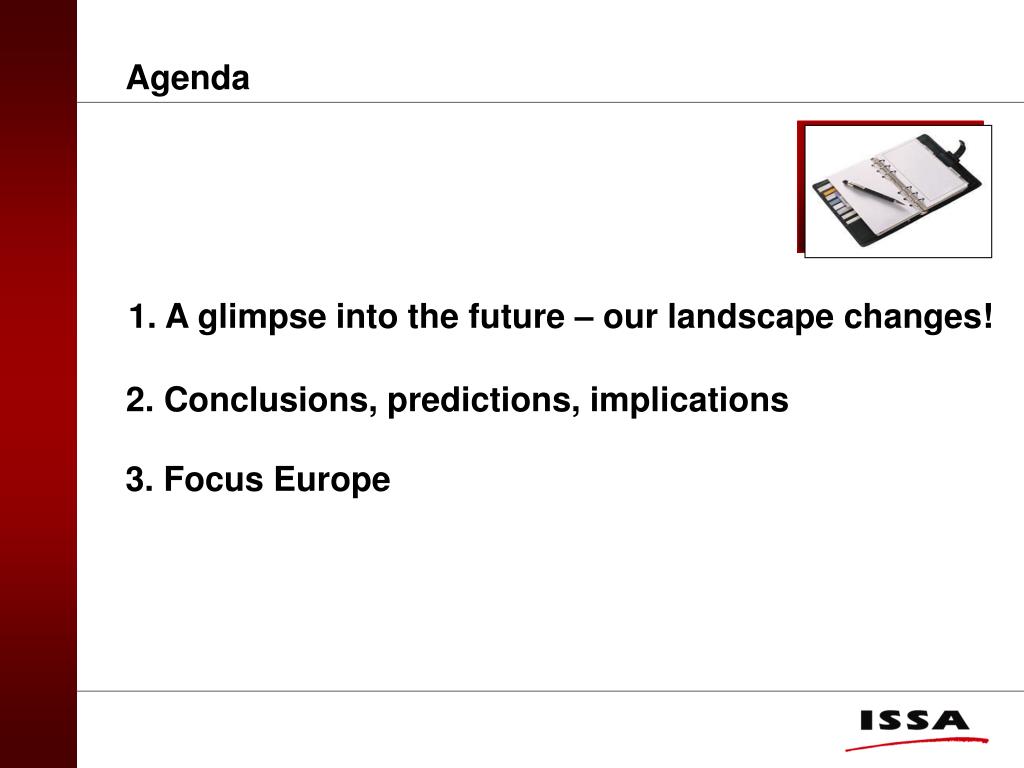 Agenda

1. A glimpse into the future – our landscape changes!

2. Conclusions, predictions, implications

3. Focus Europe

ISSA